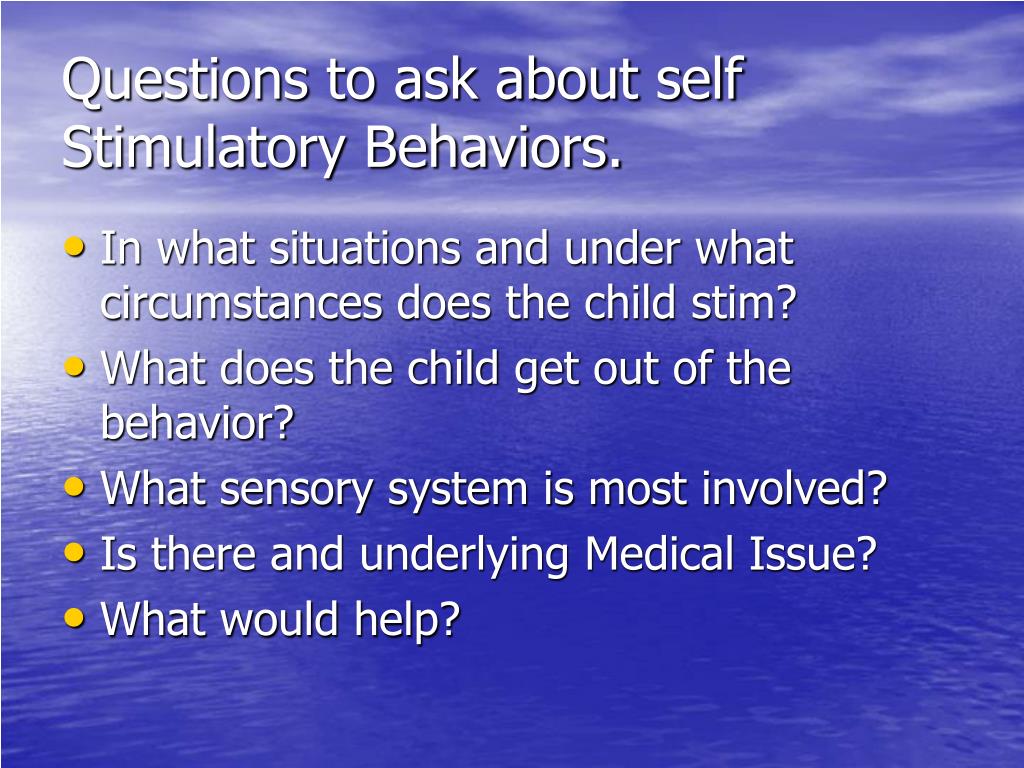 Questions to ask about self Stimulatory Behaviors.

• In what situations and under what circumstances does the child stim?
• What does the child get out of the behavior?
• What sensory system is most involved?
• Is there and underlying Medical Issue?
• What would help?